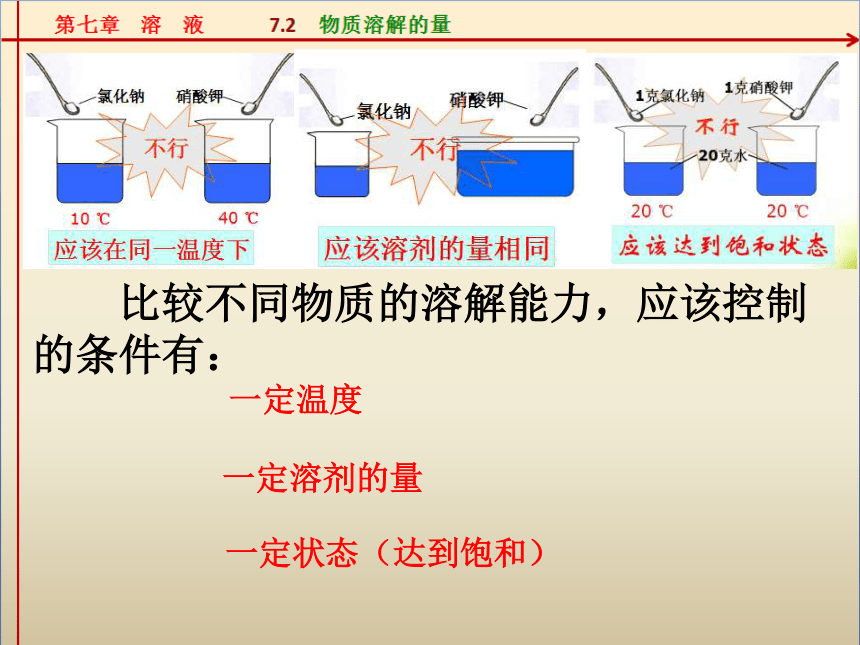 第七章 溶 液 7.2 物质溶解的量

氯化钠 硝酸钾
不行
10 ℃ 40 ℃
应该在同一温度下

氯化钠 硝酸钾
不行
应该溶剂的量相同

1克氯化钠 1克硝酸钾
不行
20克水
20 ℃ 20 ℃
应该达到饱和状态

比较不同物质的溶解能力，应该控制的条件有：

一定温度

一定溶剂的量

一定状态（达到饱和）